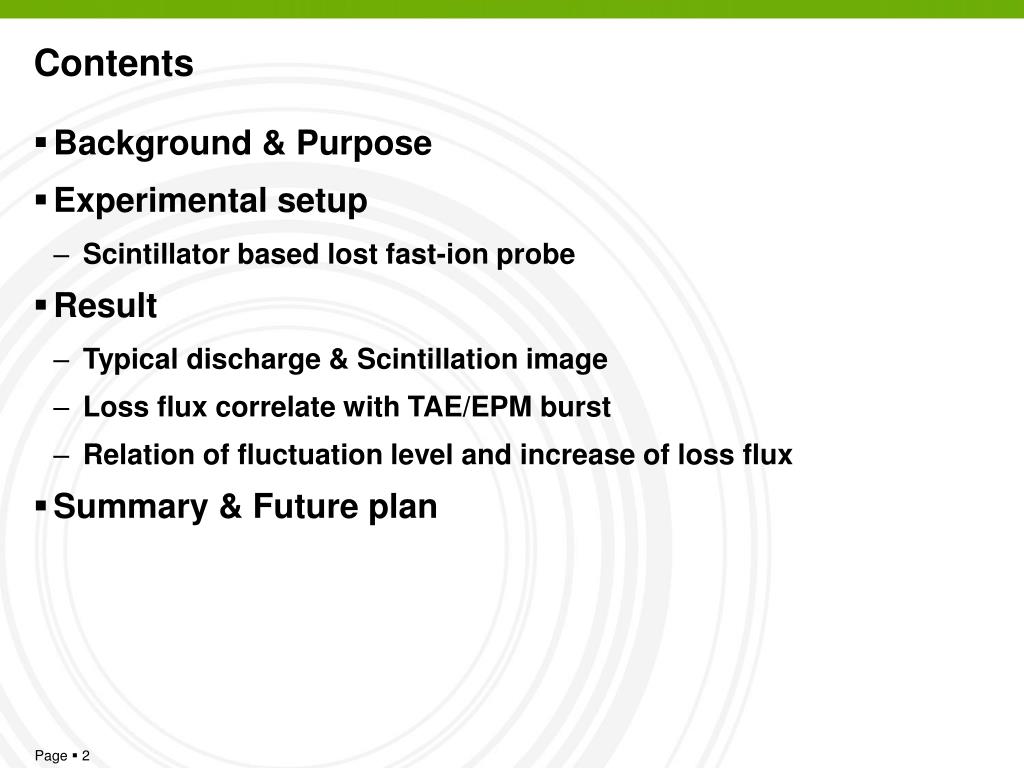 Contents

▪ Background & Purpose

▪ Experimental setup

– Scintillator based lost fast-ion probe

▪ Result

– Typical discharge & Scintillation image

– Loss flux correlate with TAE/EPM burst

– Relation of fluctuation level and increase of loss flux

▪ Summary & Future plan

Page ▪ 2